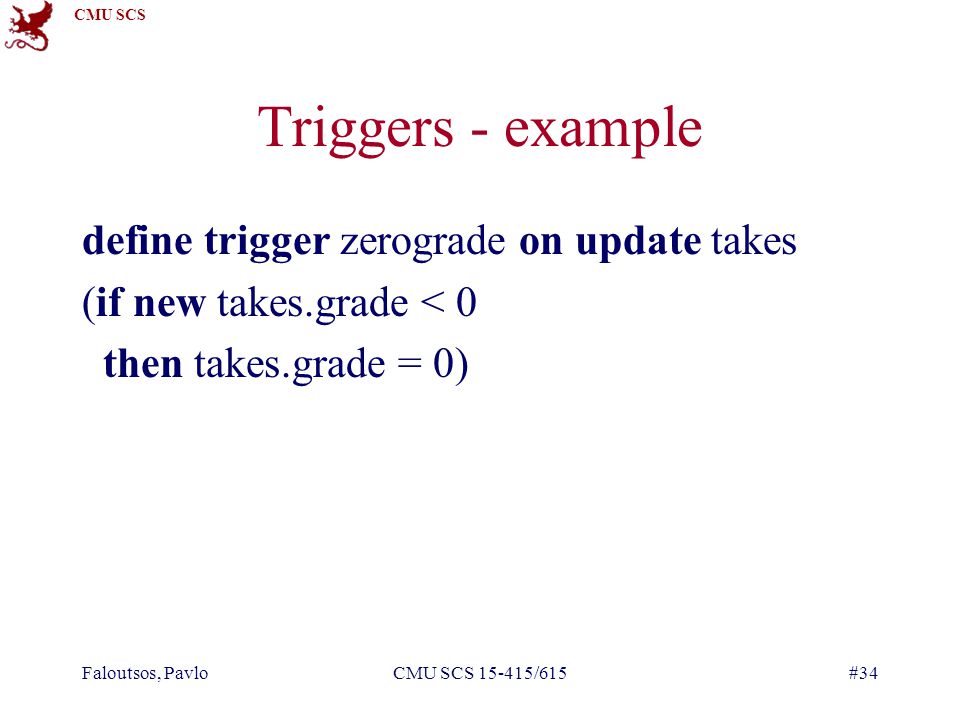 CMU SCS

Triggers - example

define trigger zerograde on update takes
(if new takes.grade < 0
then takes.grade = 0)

Faloutsos, Pavlo CMU SCS 15-415/615 #34